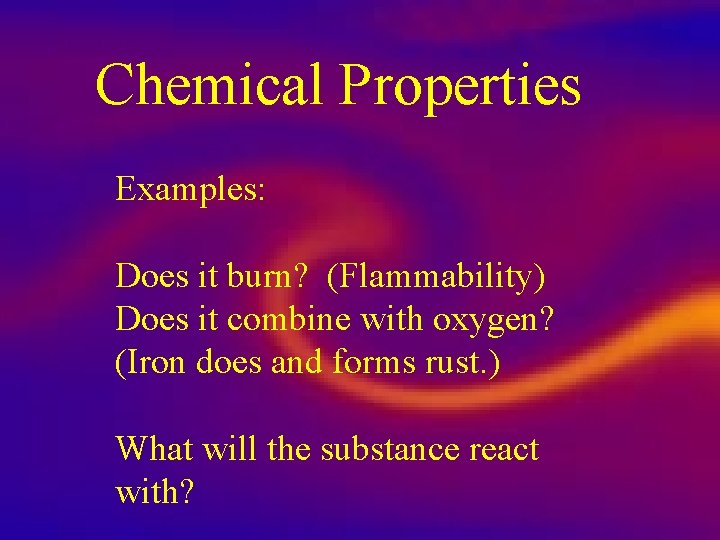 Chemical Properties

Examples:

Does it burn? (Flammability)
Does it combine with oxygen? (Iron does and forms rust.)

What will the substance react with?